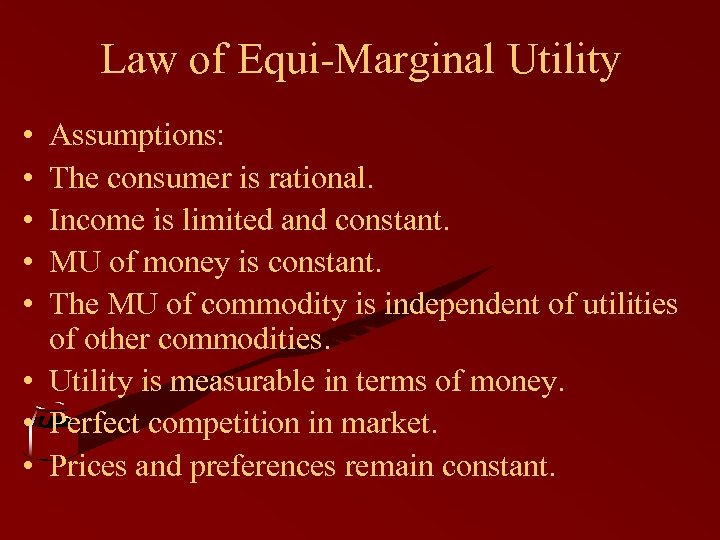 Law of Equi-Marginal Utility

• Assumptions:
• The consumer is rational.
• Income is limited and constant.
• MU of money is constant.
• The MU of commodity is independent of utilities of other commodities.
• Utility is measurable in terms of money.
• Perfect competition in market.
• Prices and preferences remain constant.